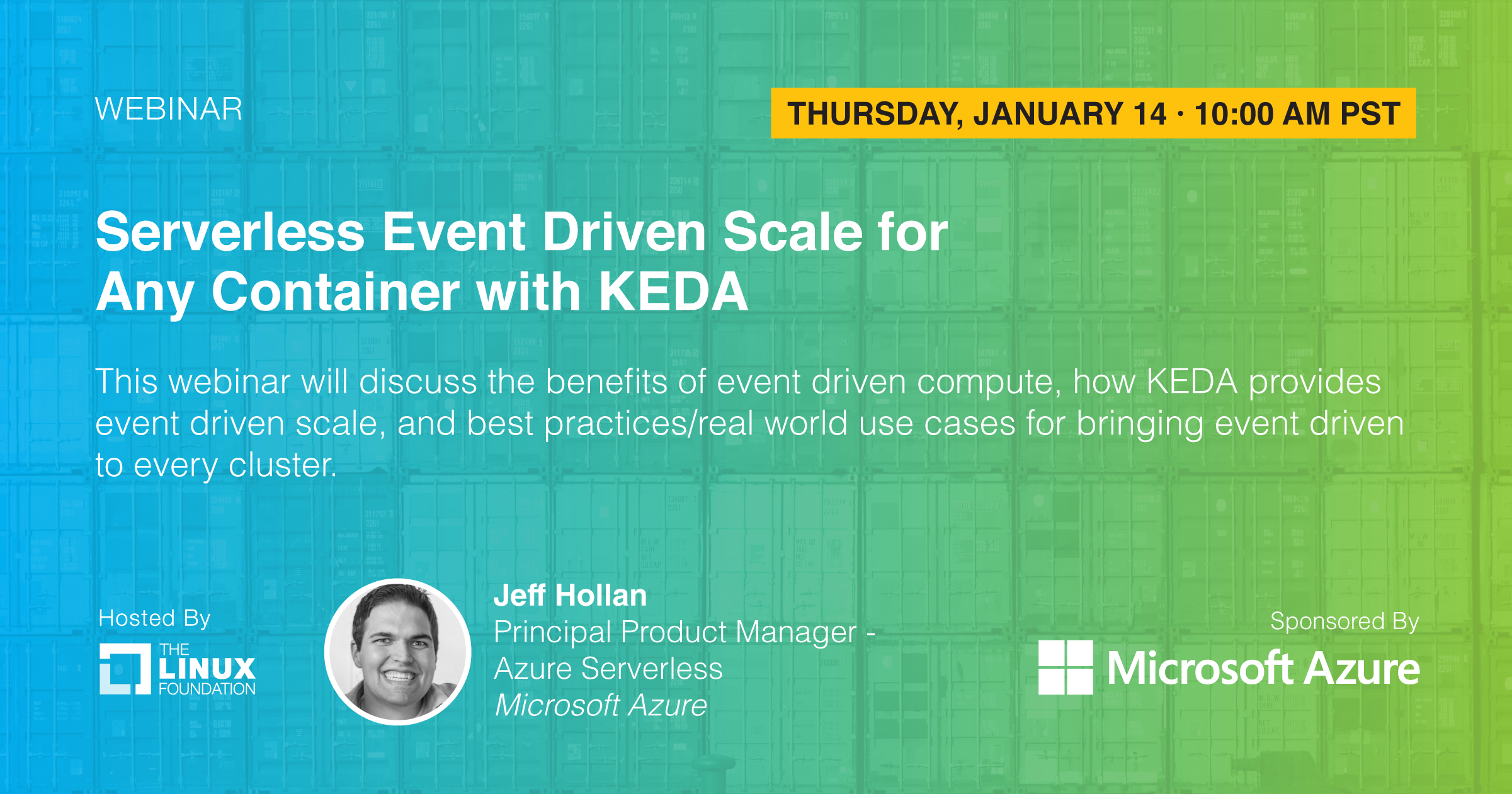 WEBINAR

THURSDAY, JANUARY 14 · 10:00 AM PST

Serverless Event Driven Scale for Any Container with KEDA

This webinar will discuss the benefits of event driven compute, how KEDA provides event driven scale, and best practices/real world use cases for bringing event driven to every cluster.

Hosted By

THE LINUX FOUNDATION

Jeff Hollan
Principal Product Manager - Azure Serverless
Microsoft Azure

Sponsored By

Microsoft Azure